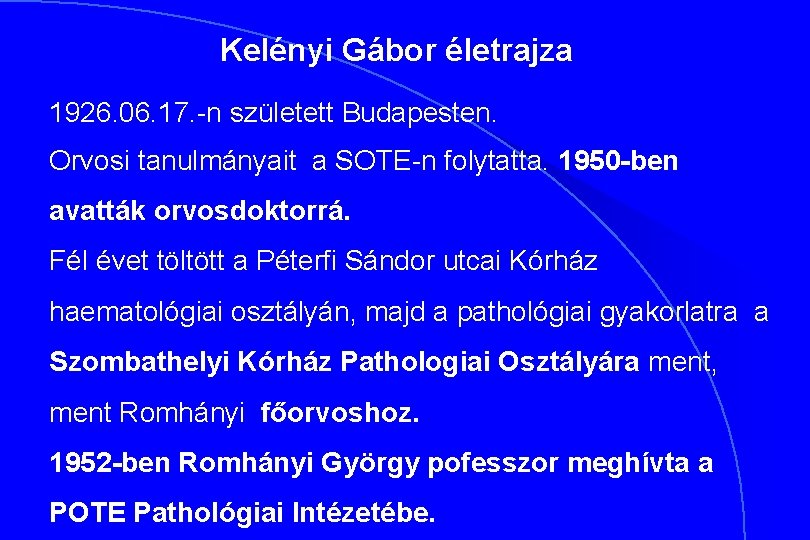 Kelényi Gábor életrajza

1926.06.17.-n született Budapesten.

Orvosi tanulmányait a SOTE-n folytatta. 1950-ben avatták orvosdoktorrá.

Fél évet töltött a Péterfi Sándor utcai Kórház haematológiai osztályán, majd a pathológiai gyakorlatra a Szombathelyi Kórház Pathologiai Osztályára ment, ment Romhányi főorvoshoz.

1952-ben Romhányi György pofesszor meghívta a POTE Pathológiai Intézetébe.